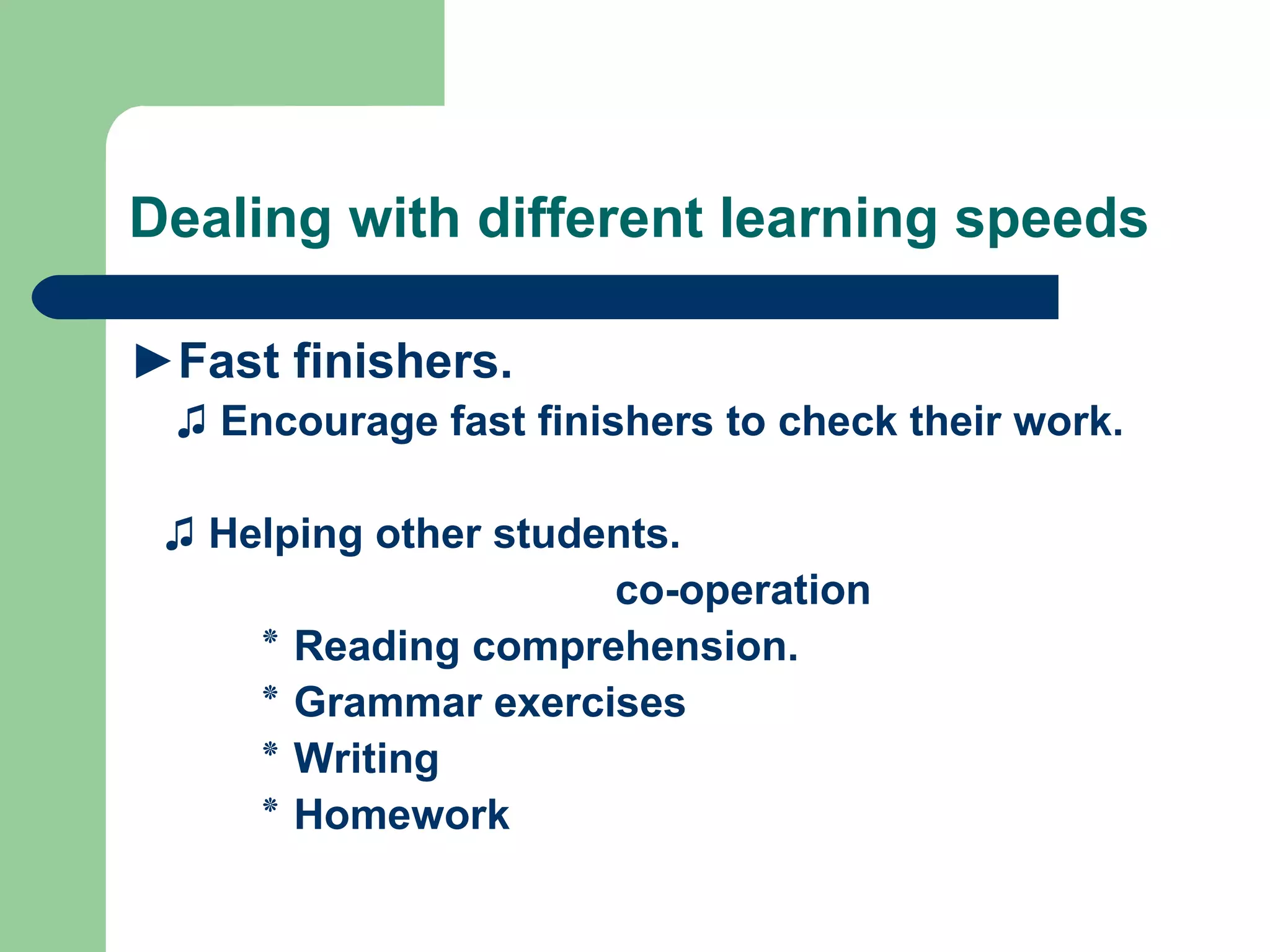 Dealing with different learning speeds

►Fast finishers.

♫ Encourage fast finishers to check their work.

♫ Helping other students.

co-operation

* Reading comprehension.
* Grammar exercises
* Writing
* Homework